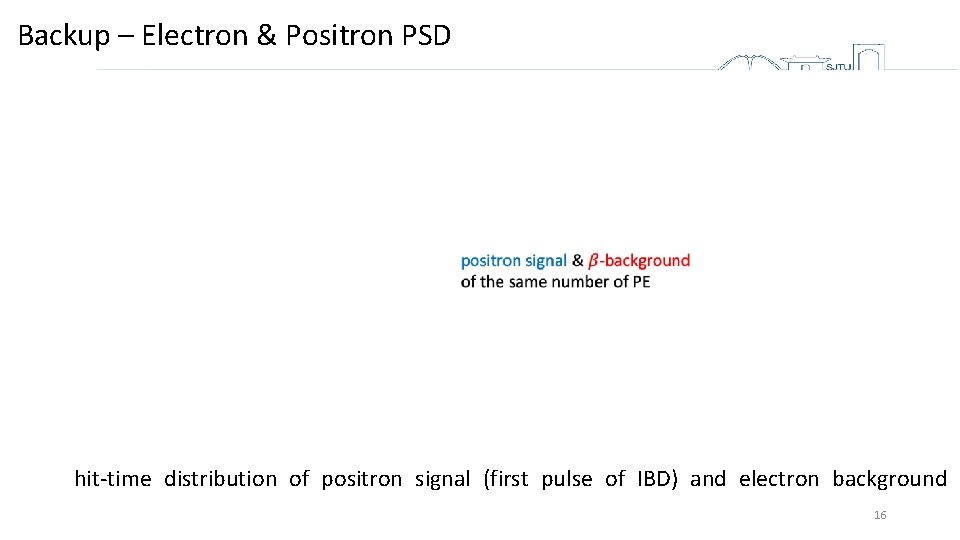 Backup – Electron & Positron PSD

SJTU

positron signal & $\beta$-background of the same number of PE

hit-time distribution of positron signal (first pulse of IBD) and electron background

16